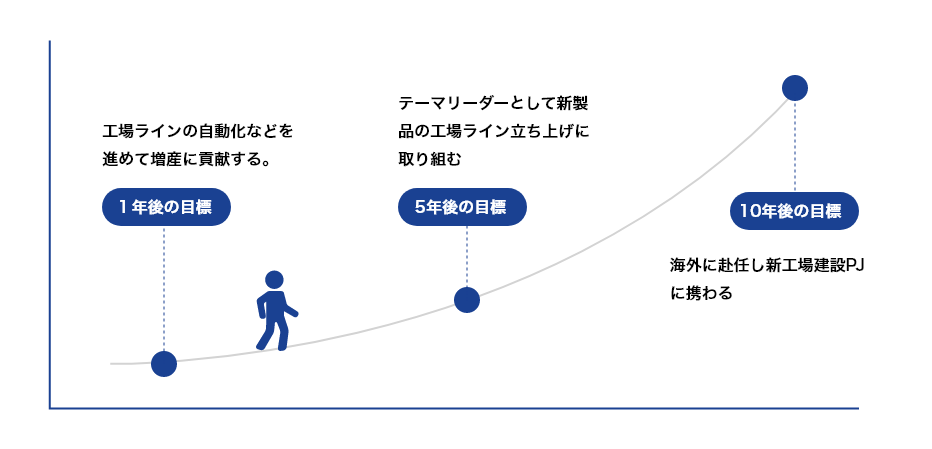 工場ラインの自動化などを進めて増産に貢献する。

1年後の目標

テーマリーダーとして新製品の工場ライン立ち上げに取り組む

5年後の目標

10年後の目標

海外に赴任し新工場建設PJに携わる